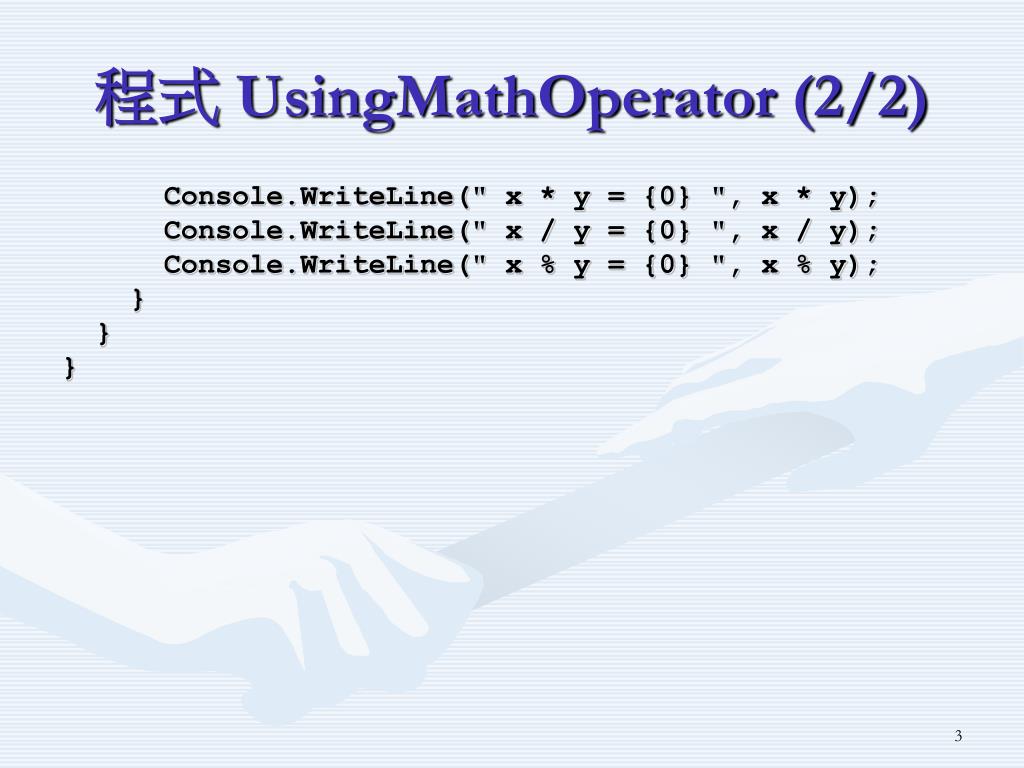 程式 UsingMathOperator (2/2)

Console.WriteLine(" x * y = {0} ", x * y);
Console.WriteLine(" x / y = {0} ", x / y);
Console.WriteLine(" x % y = {0} ", x % y);
}
}
}

3